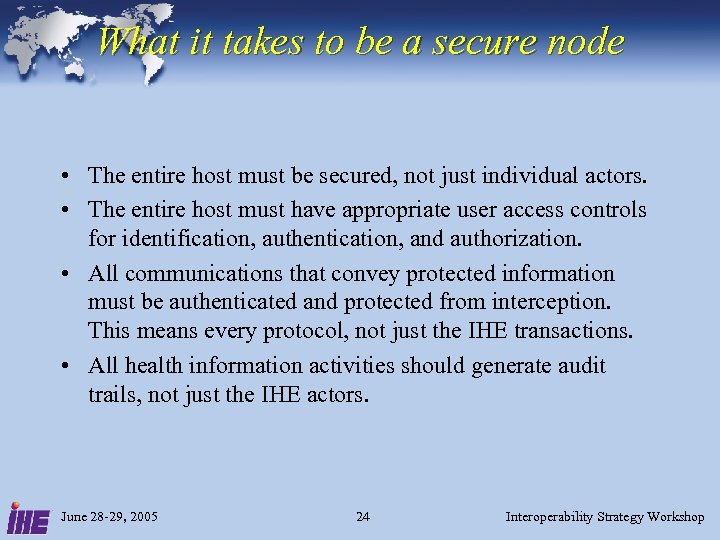 What it takes to be a secure node

• The entire host must be secured, not just individual actors.

• The entire host must have appropriate user access controls for identification, authentication, and authorization.

• All communications that convey protected information must be authenticated and protected from interception. This means every protocol, not just the IHE transactions.

• All health information activities should generate audit trails, not just the IHE actors.

IHE June 28-29, 2005 24 Interoperability Strategy Workshop